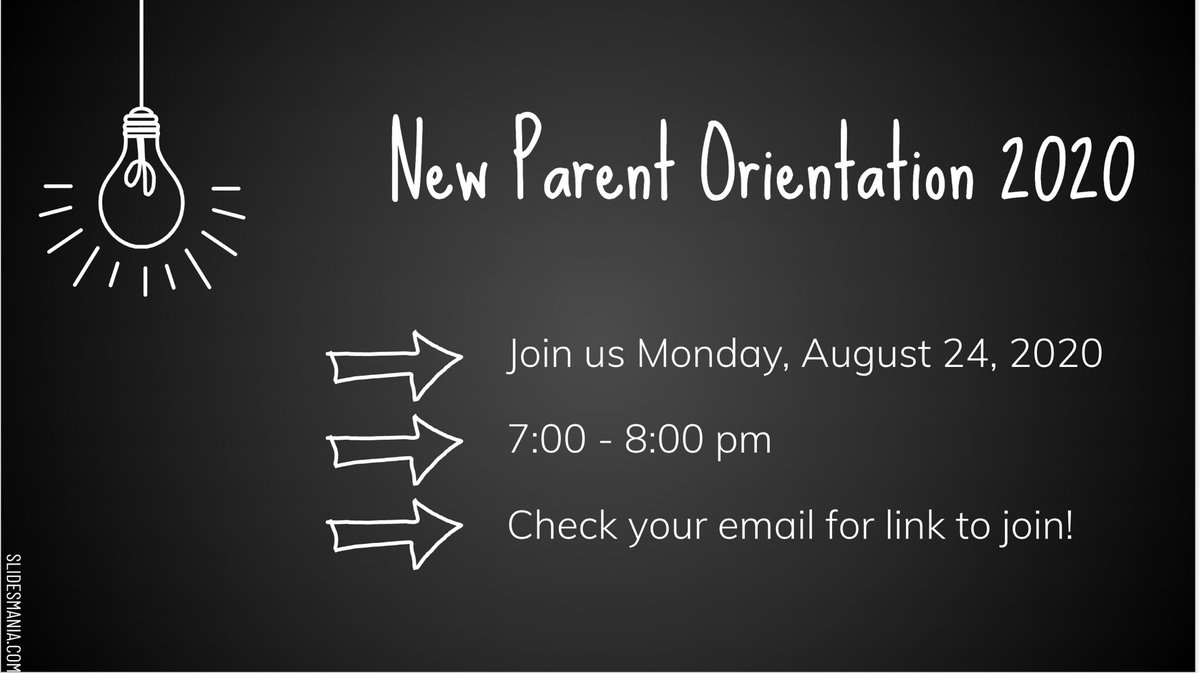 New Parent Orientation 2020

Join us Monday, August 24, 2020

7:00 - 8:00 pm

Check your email for link to join!

SLIDESMANIA.COM